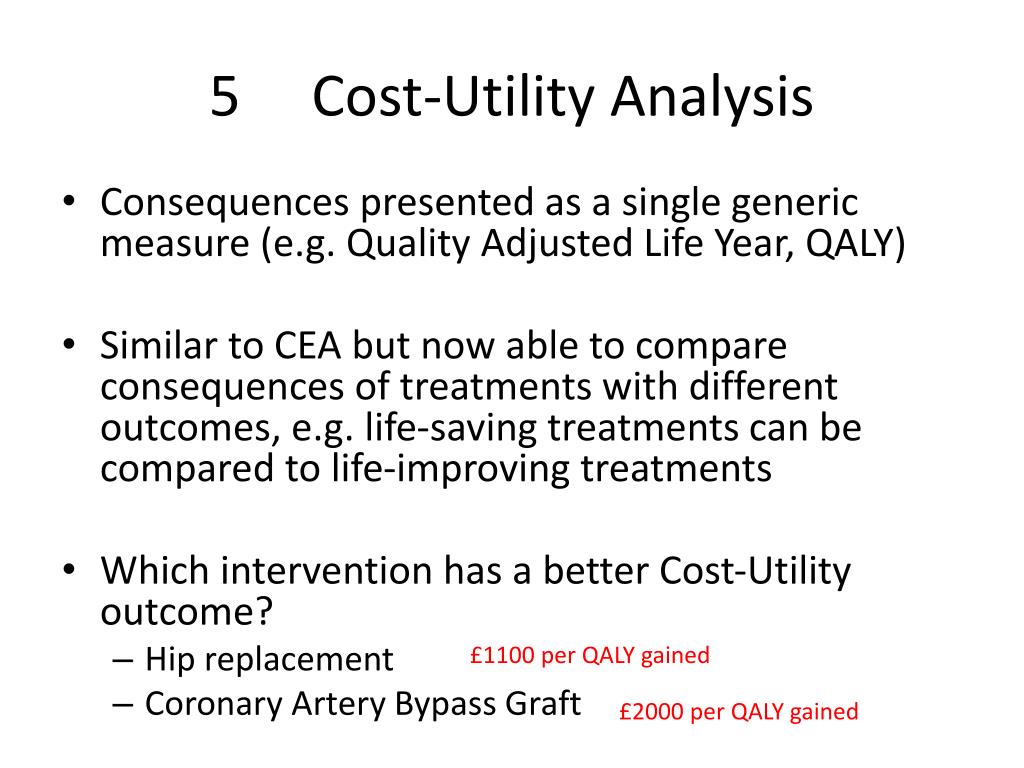 5 Cost-Utility Analysis

• Consequences presented as a single generic measure (e.g. Quality Adjusted Life Year, QALY)

• Similar to CEA but now able to compare consequences of treatments with different outcomes, e.g. life-saving treatments can be compared to life-improving treatments

• Which intervention has a better Cost-Utility outcome?
– Hip replacement £1100 per QALY gained
– Coronary Artery Bypass Graft £2000 per QALY gained